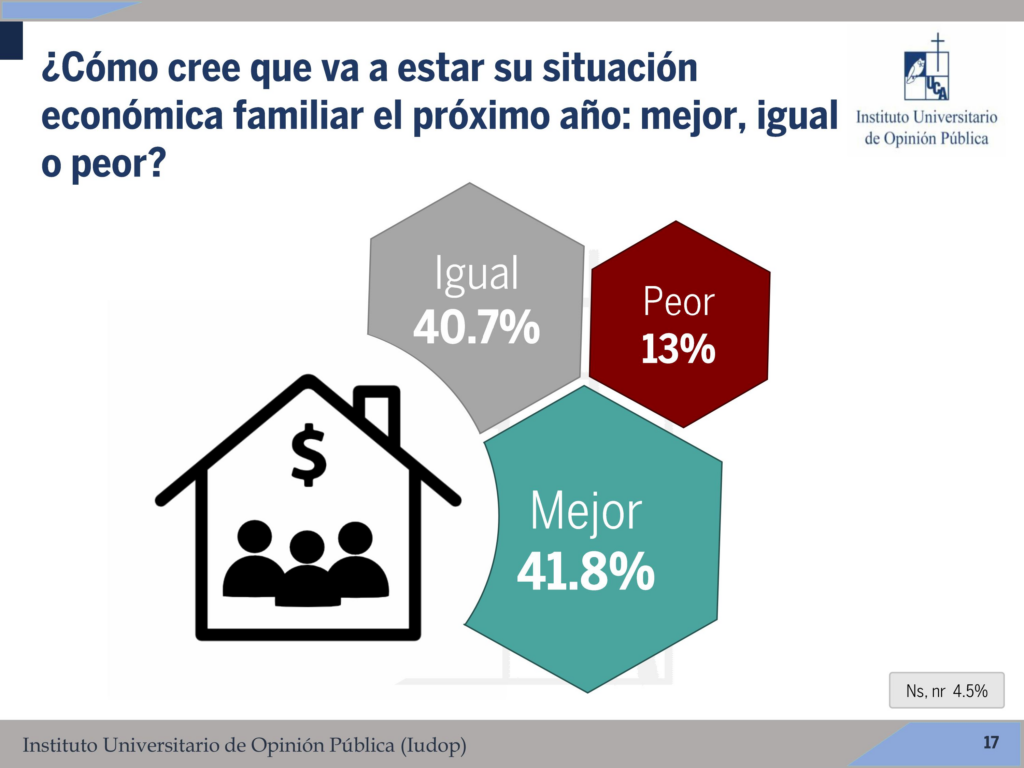 ¿Cómo cree que va a estar su situación económica familiar el próximo año: mejor, igual o peor?

UCA
Instituto Universitario de Opinión Pública

Igual
40.7%

Peor
13%

$

Mejor
41.8%

Ns, nr 4.5%

Instituto Universitario de Opinión Pública (Iudop)

17